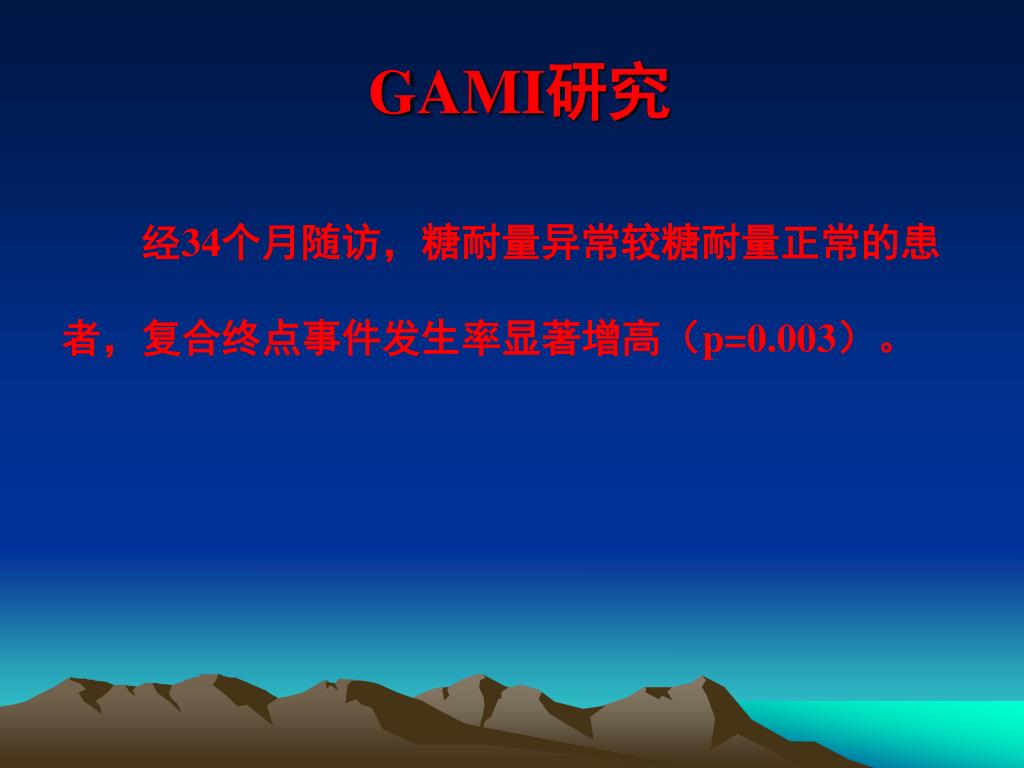 GAMI研究

经34个月随访，糖耐量异常较糖耐量正常的患者，复合终点事件发生率显著增高（p=0.003）。